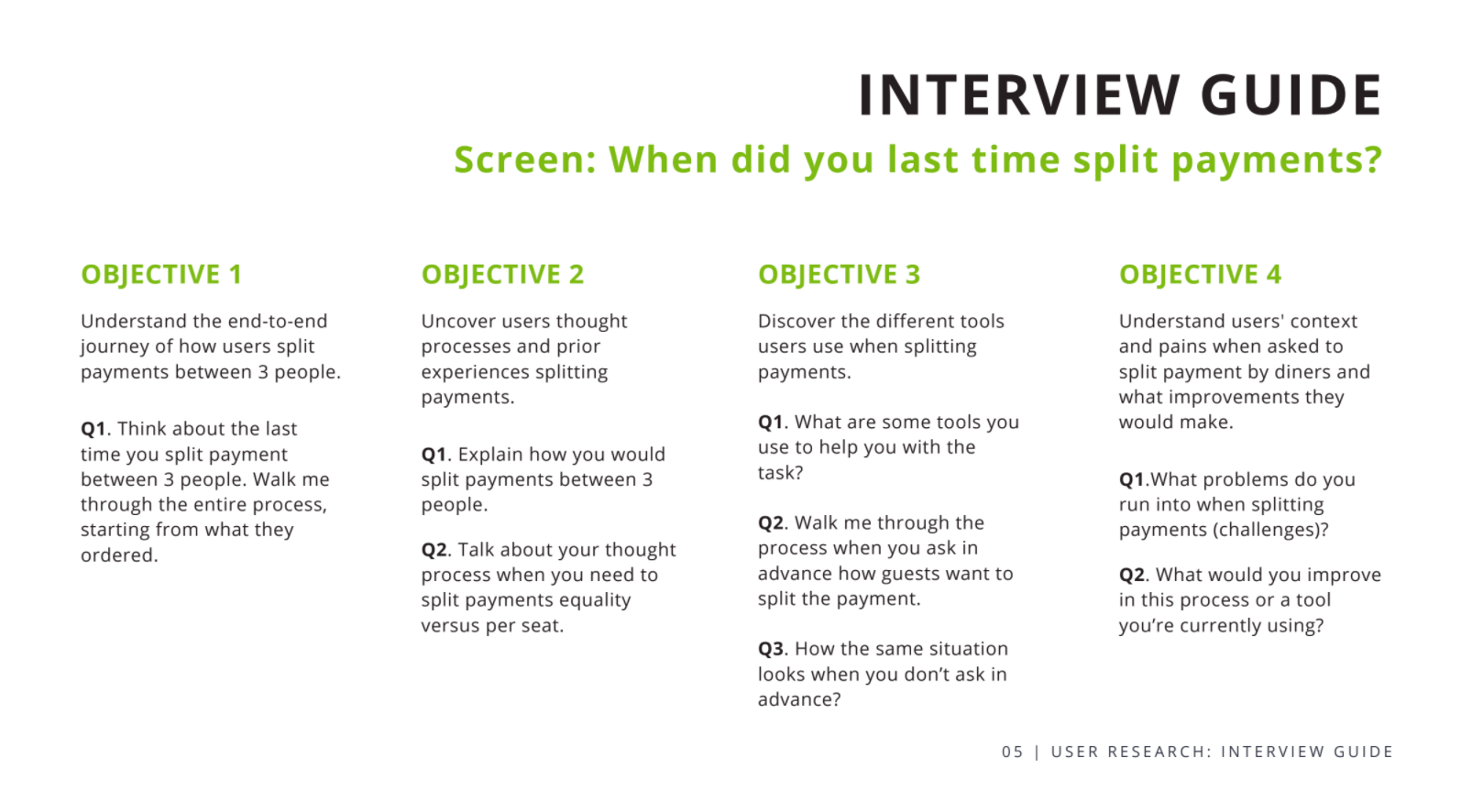 INTERVIEW GUIDE

Screen: When did you last time split payments?

OBJECTIVE 1

Understand the end-to-end journey of how users split payments between 3 people.

Q1. Think about the last time you split payment between 3 people. Walk me through the entire process, starting from what they ordered.

OBJECTIVE 2

Uncover users thought processes and prior experiences splitting payments.

Q1. Explain how you would split payments between 3 people.

Q2. Talk about your thought process when you need to split payments equality versus per seat.

OBJECTIVE 3

Discover the different tools users use when splitting payments.

Q1. What are some tools you use to help you with the task?

Q2. Walk me through the process when you ask in advance how guests want to split the payment.

Q3. How the same situation looks when you don't ask in advance?

OBJECTIVE 4

Understand users' context and pains when asked to split payment by diners and what improvements they would make.

Q1.What problems do you run into when splitting payments (challenges)?

Q2. What would you improve in this process or a tool you're currently using?

05 | USER RESEARCH: INTERVIEW GUIDE